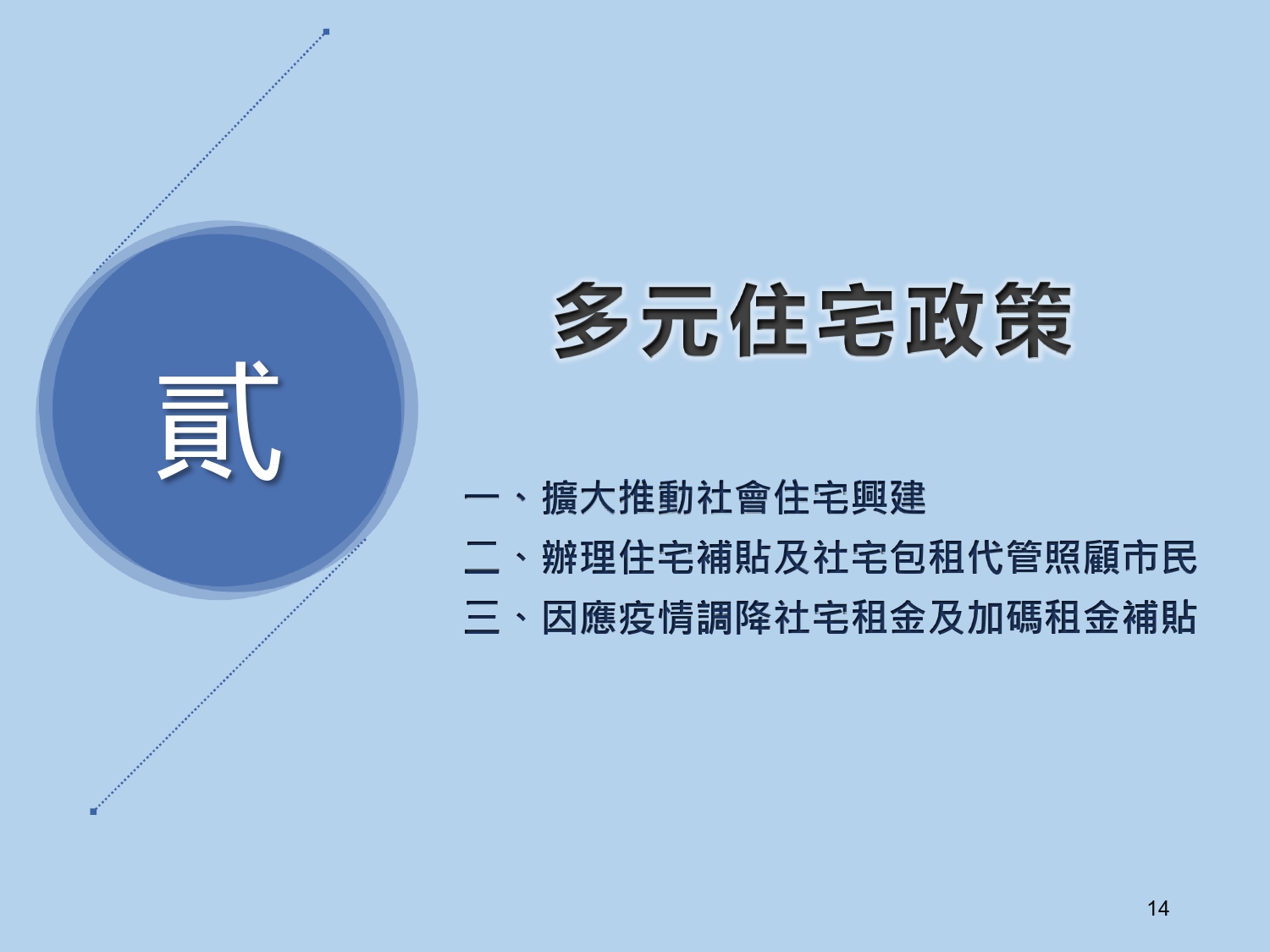 貳

多元住宅政策

一、擴大推動社會住宅興建
二、辦理住宅補貼及社宅包租代管照顧市民
三、因應疫情調降社宅租金及加碼租金補貼

14